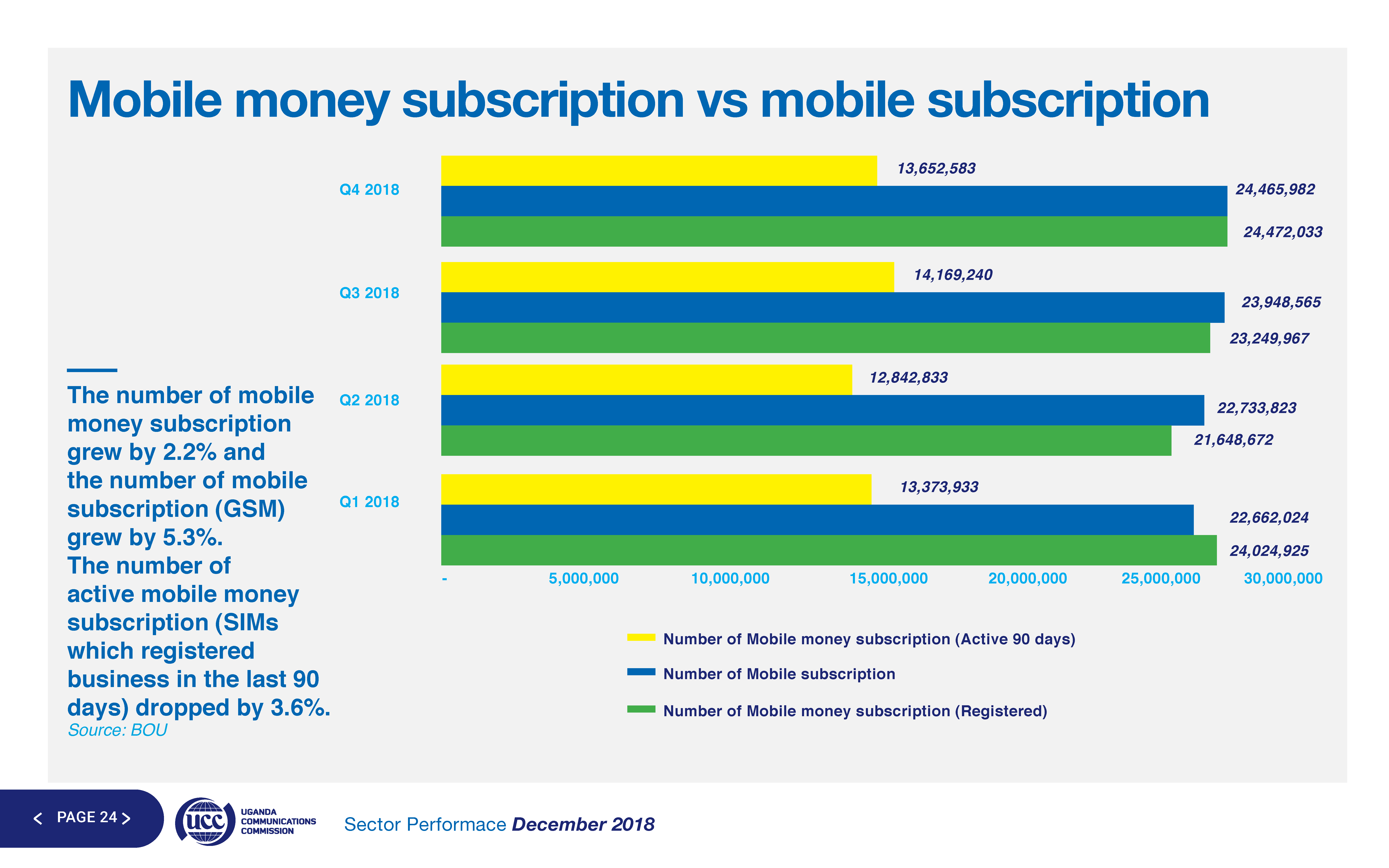 Mobile money subscription vs mobile subscription

The number of mobile money subscription grew by 2.2% and the number of mobile subscription (GSM) grew by 5.3%. The number of active mobile money subscription (SIMs which registered business in the last 90 days) dropped by 3.6%.
Source: BOU

Q4 2018
13,652,583
24,465,982
24,472,033

Q3 2018
14,169,240
23,948,565
23,249,967

Q2 2018
12,842,833
22,733,823
21,648,672

Q1 2018
13,373,933
22,662,024
24,024,925

- 5,000,000 10,000,000 15,000,000 20,000,000 25,000,000 30,000,000

Number of Mobile money subscription (Active 90 days)
Number of Mobile subscription
Number of Mobile money subscription (Registered)

< PAGE 24 >
ucc UGANDA COMMUNICATIONS COMMISSION
Sector Performace December 2018